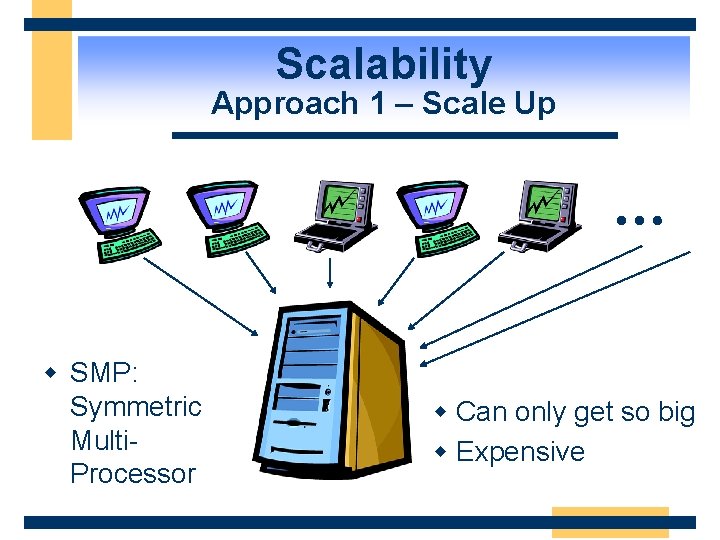 Scalability
Approach 1 – Scale Up

…

◆ SMP: Symmetric Multi-Processor

◆ Can only get so big
◆ Expensive